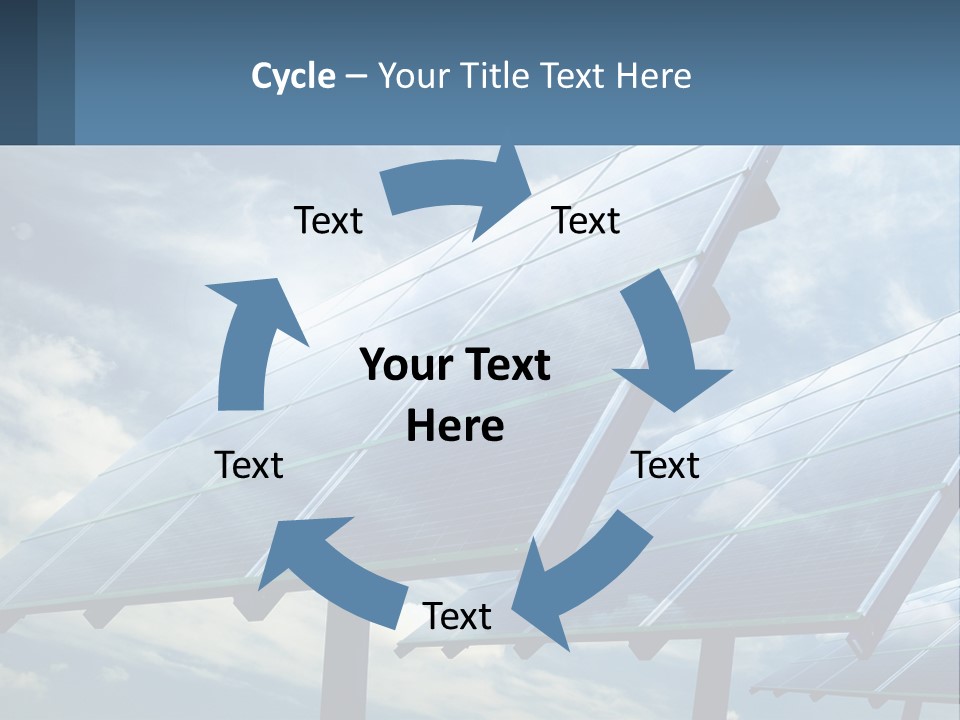 Cycle – Your Title Text Here

Text

Text

Your Text Here

Text

Text

Text